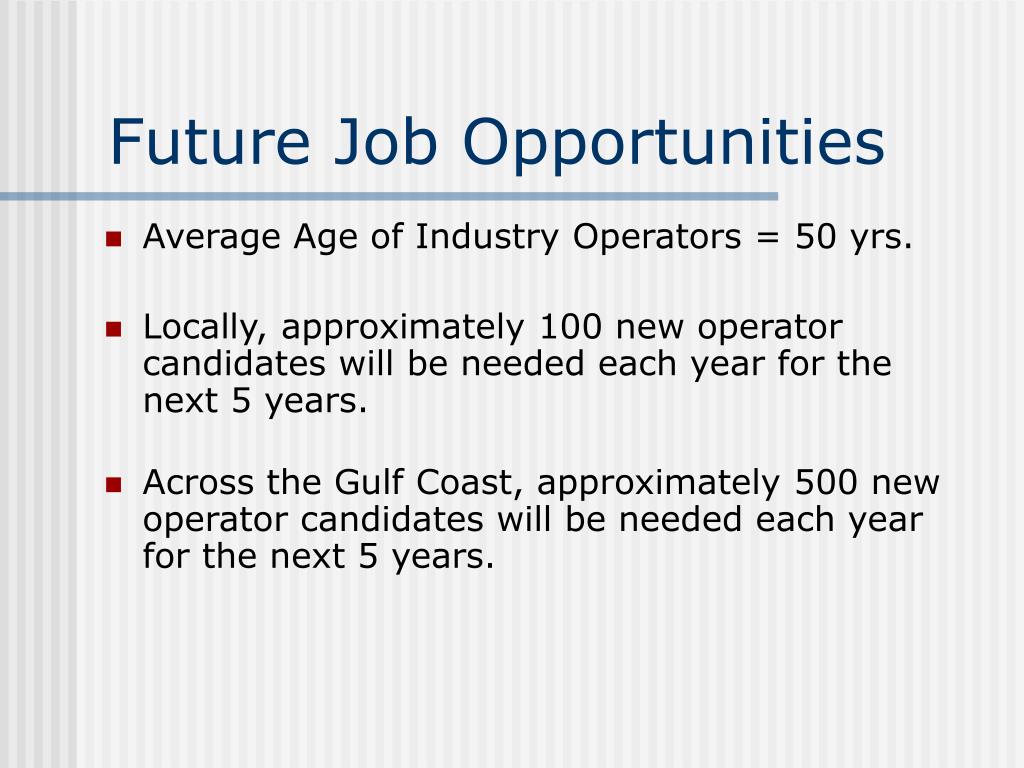 Future Job Opportunities

- Average Age of Industry Operators = 50 yrs.
- Locally, approximately 100 new operator candidates will be needed each year for the next 5 years.
- Across the Gulf Coast, approximately 500 new operator candidates will be needed each year for the next 5 years.